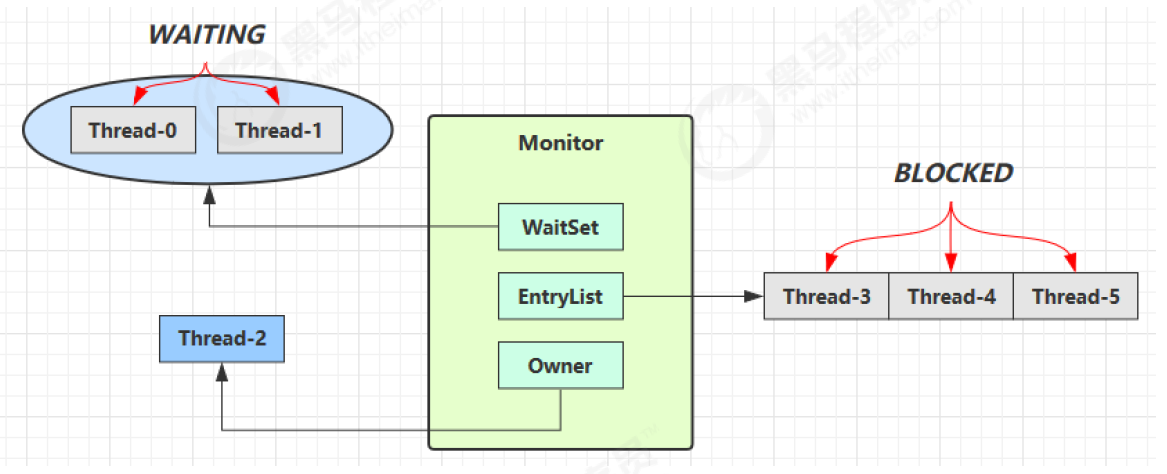 WAITING

Thread-0

Thread-1

Monitor

WaitSet

EntryList

Owner

Thread-2

BLOCKED

Thread-3

Thread-4

Thread-5

黑马程序员
www.itheima.com